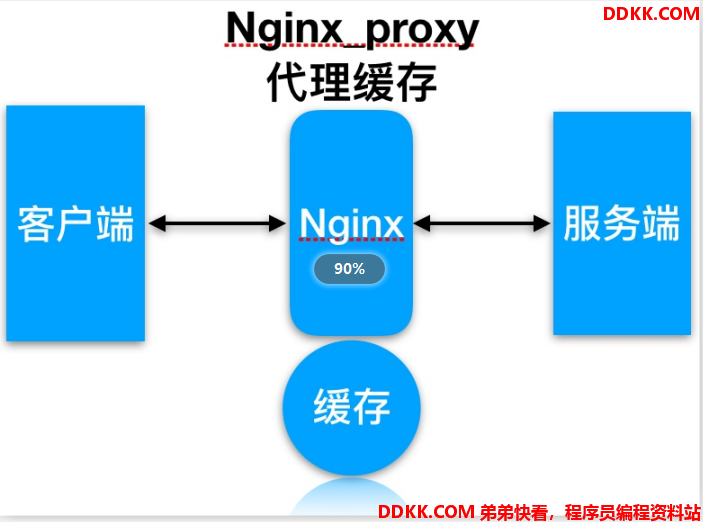 DDKK.COM

Nginx_proxy
代理缓存

客户端

Nginx

90%

服务端

缓存

DDKK.COM 弟弟快看，程序员编程资料站